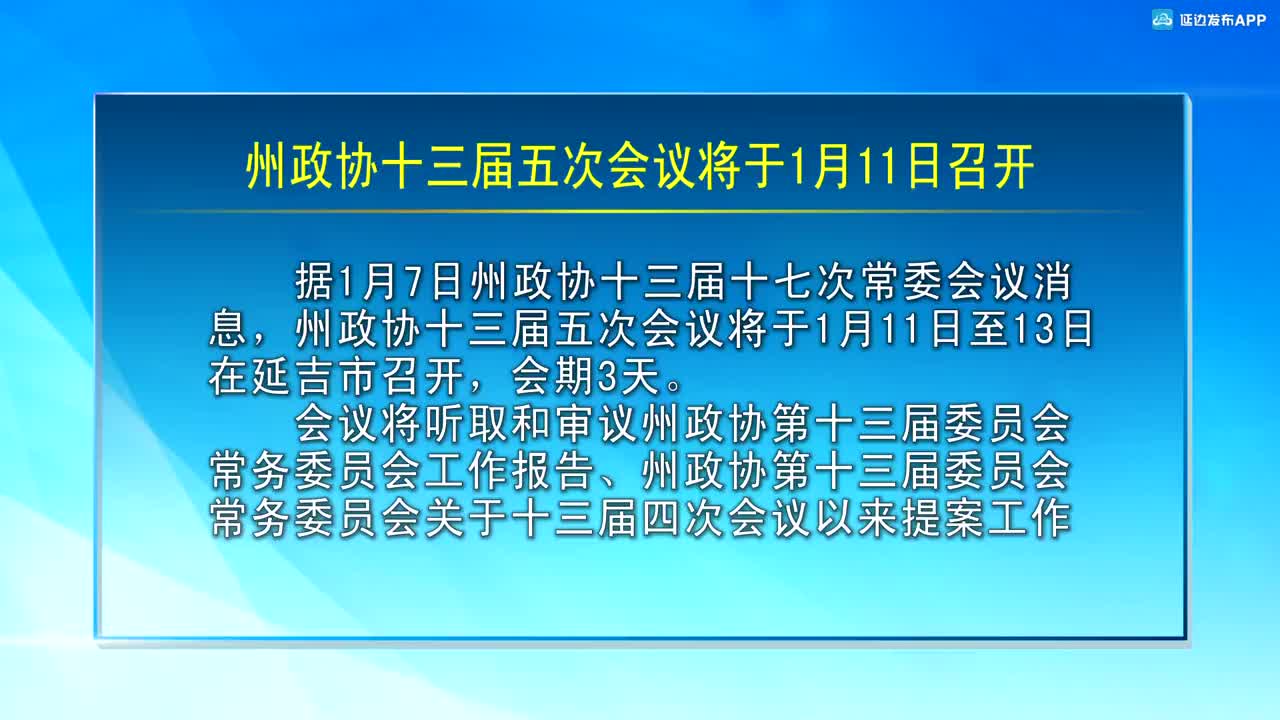 延边发布APP

州政协十三届五次会议将于1月11日召开

据1月7日州政协十三届十七次常委会议消息，州政协十三届五次会议将于1月11日至13日在延吉市召开，会期3天。

会议将听取和审议州政协第十三届委员会常务委员会工作报告、州政协第十三届委员会常务委员会关于十三届四次会议以来提案工作